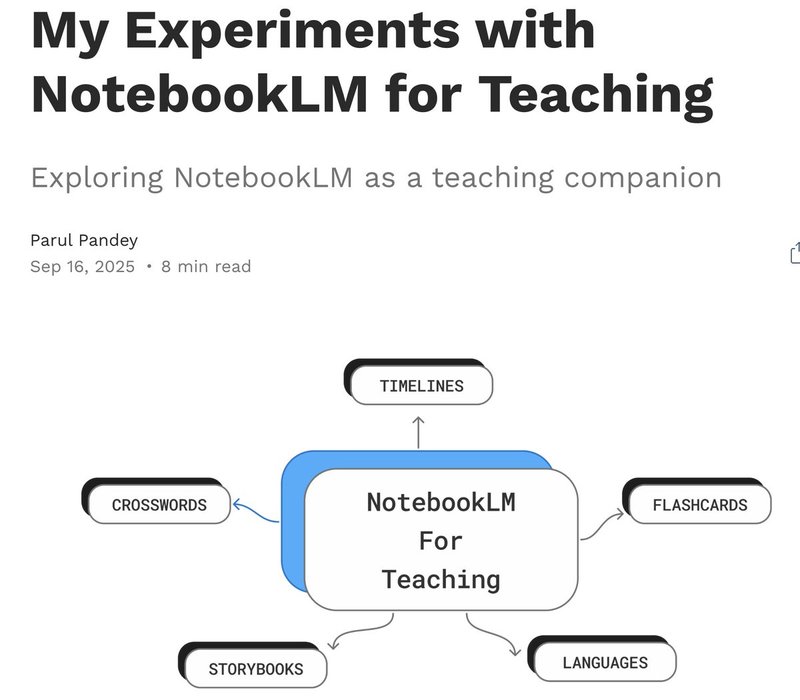 My Experiments with NotebookLM for Teaching

Exploring NotebookLM as a teaching companion

Parul Pandey
Sep 16, 2025 • 8 min read

TIMELINES

CROSSWORDS

NotebookLM
For
Teaching

FLASHCARDS

STORYBOOKS

LANGUAGES